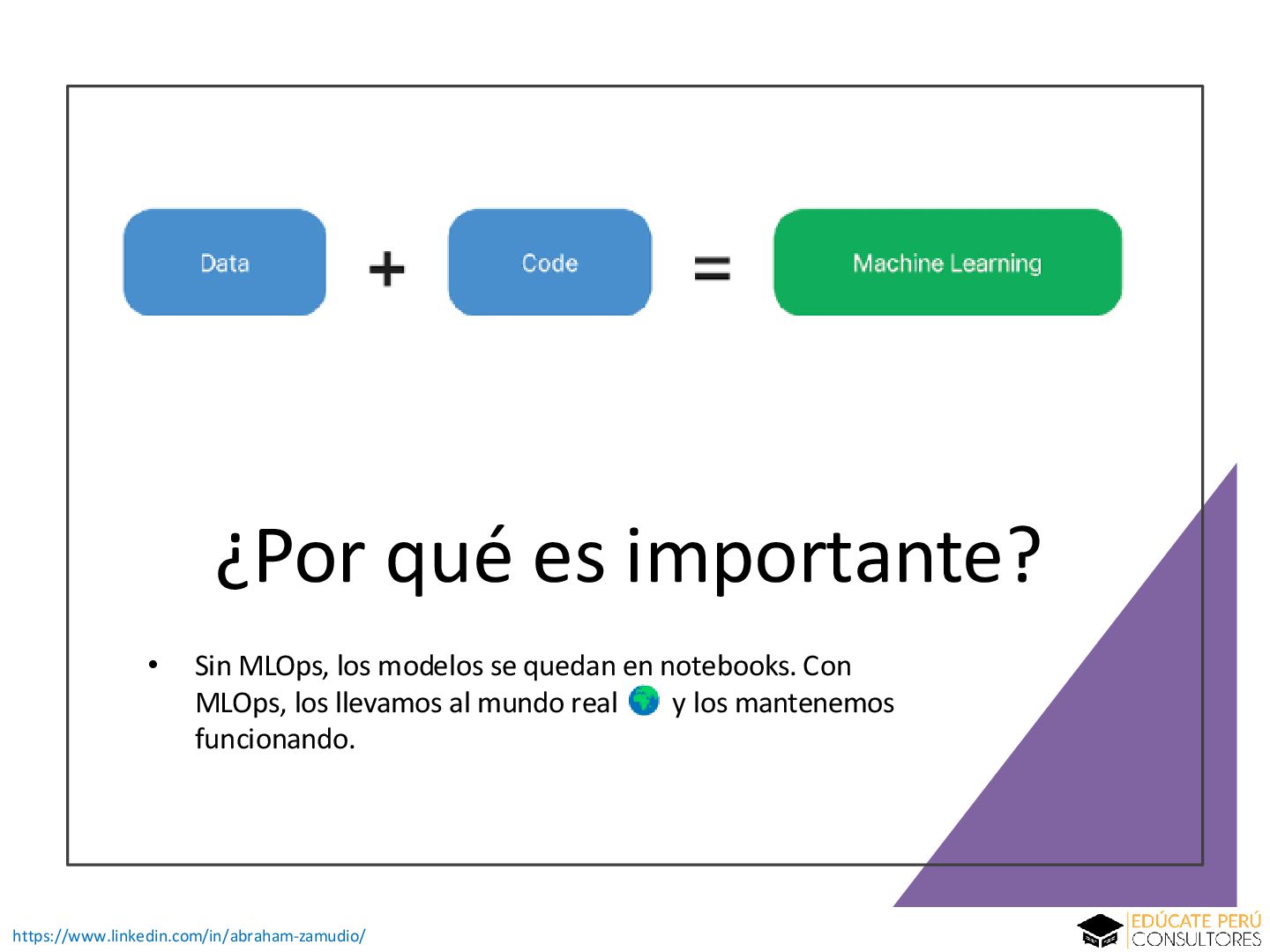 Data + Code = Machine Learning

¿Por qué es importante?

• Sin MLOps, los modelos se quedan en notebooks. Con MLOps, los llevamos al mundo real 🌍 y los mantenemos funcionando.

https://www.linkedin.com/in/abraham-zamudio/

EDÚCATE PERÚ CONSULTORES